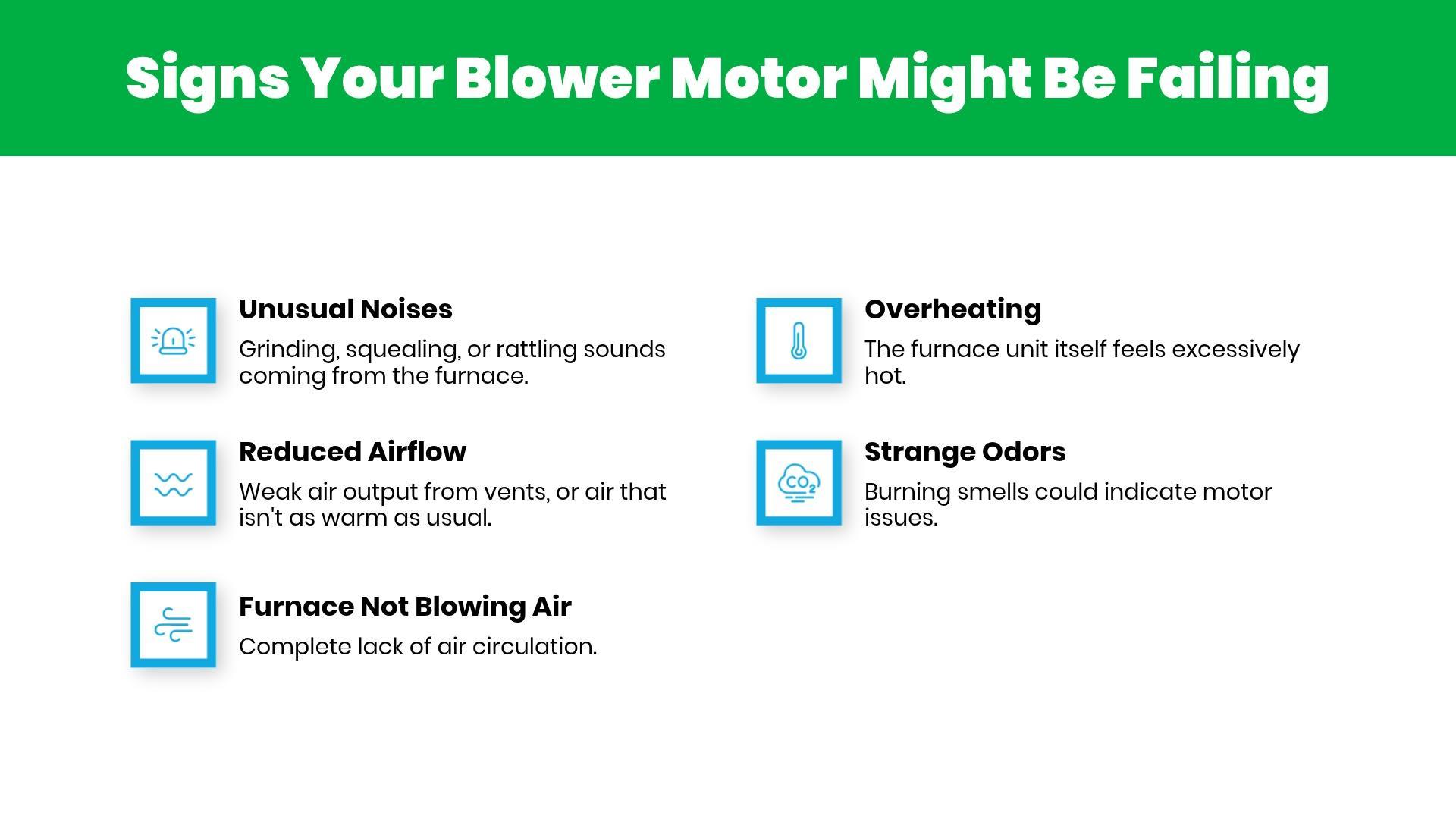 Signs Your Blower Motor Might Be Failing

Unusual Noises

Grinding, squealing, or rattling sounds coming from the furnace.

Reduced Airflow

Weak air output from vents, or air that isn't as warm as usual.

Furnace Not Blowing Air

Complete lack of air circulation.

Overheating

The furnace unit itself feels excessively hot.

$CO_2$

Strange Odors

Burning smells could indicate motor issues.